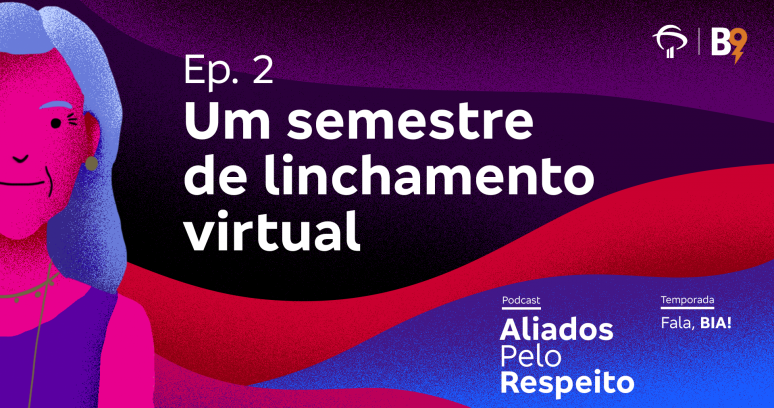 B9

Ep. 2
Um semestre de linchamento virtual

Podcast
Aliados Pelo Respeito

Temporada
Fala, BIA!